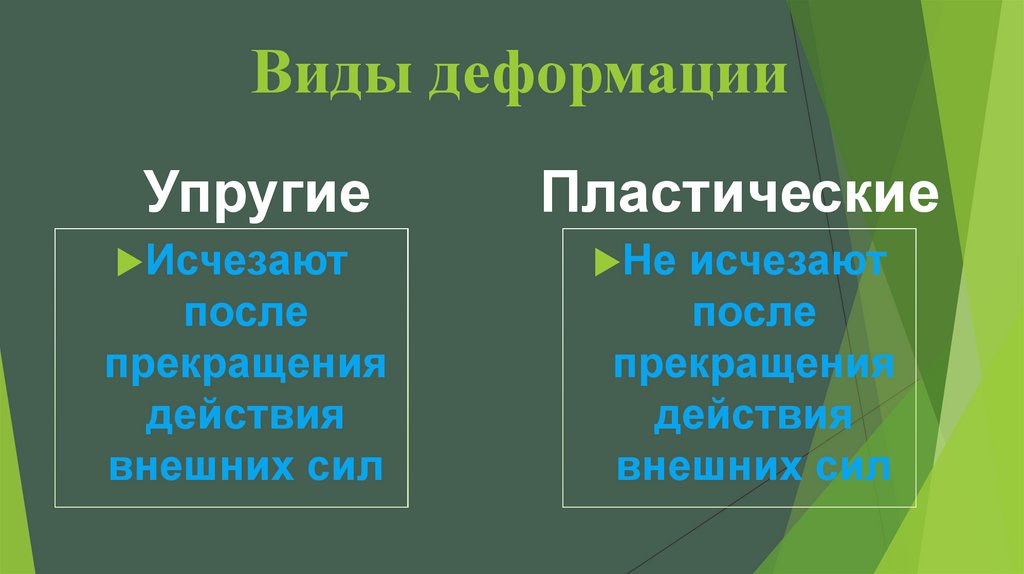 Виды деформации

Упругие

Исчезают после прекращения действия внешних сил

Пластические

Не исчезают после прекращения действия внешних сил